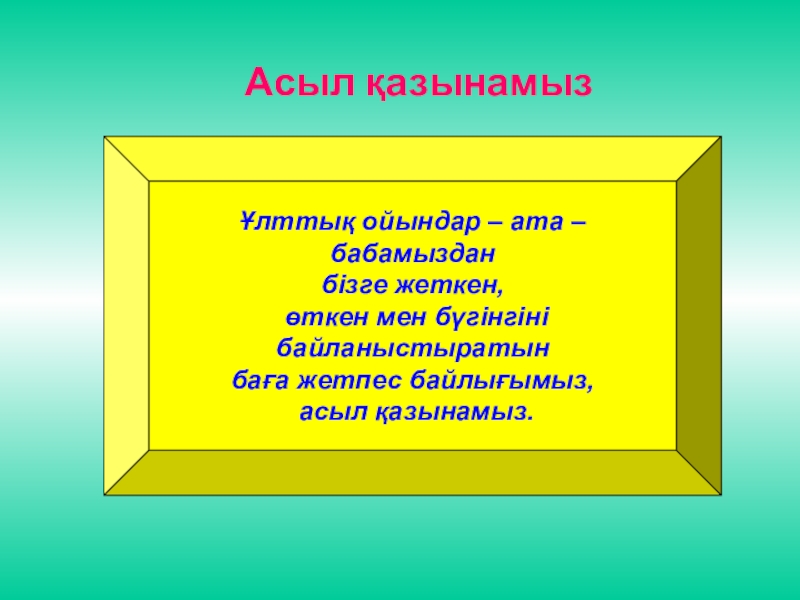 Асыл қазынамыз

Ұлттық ойындар – ата – бабамыздан бізге жеткен, өткен мен бүгінгіні байланыстыратын баға жетпес байлығымыз, асыл қазынамыз.